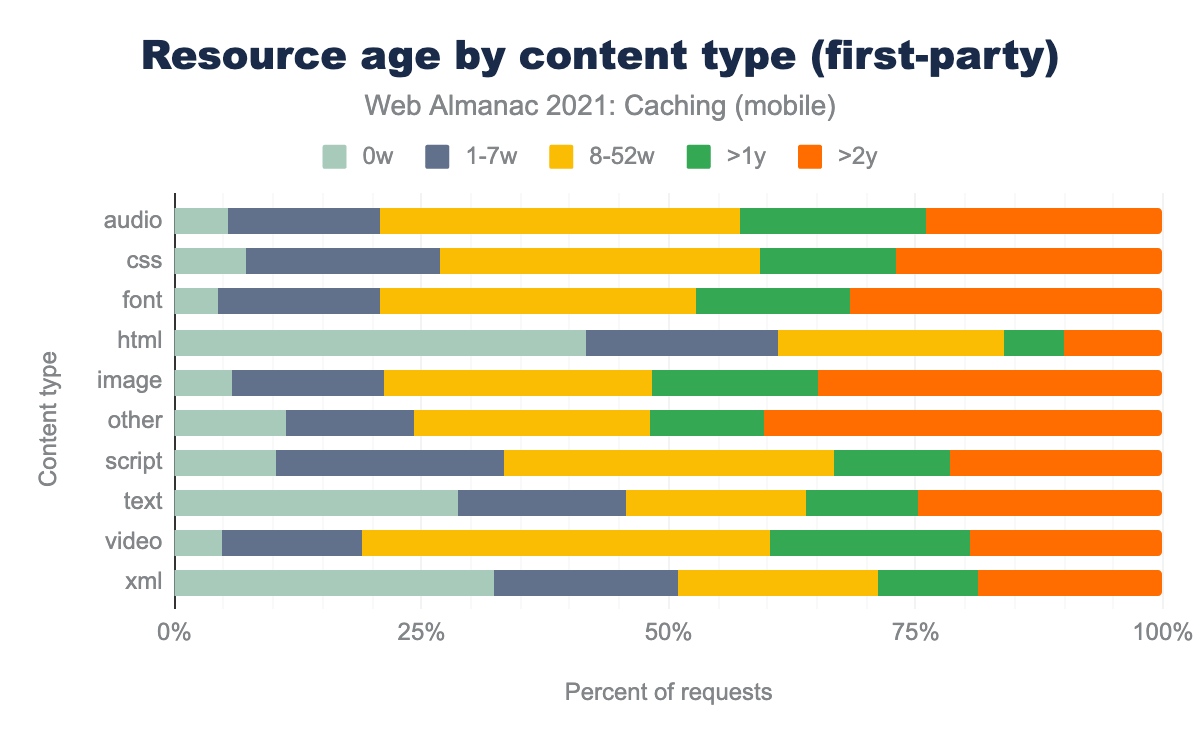 Resource age by content type (first-party)

Web Almanac 2021: Caching (mobile)

0w 1-7w 8-52w >1y >2y

Content type

audio
css
font
html
image
other
script
text
video
xml

0% 25% 50% 75% 100%

Percent of requests